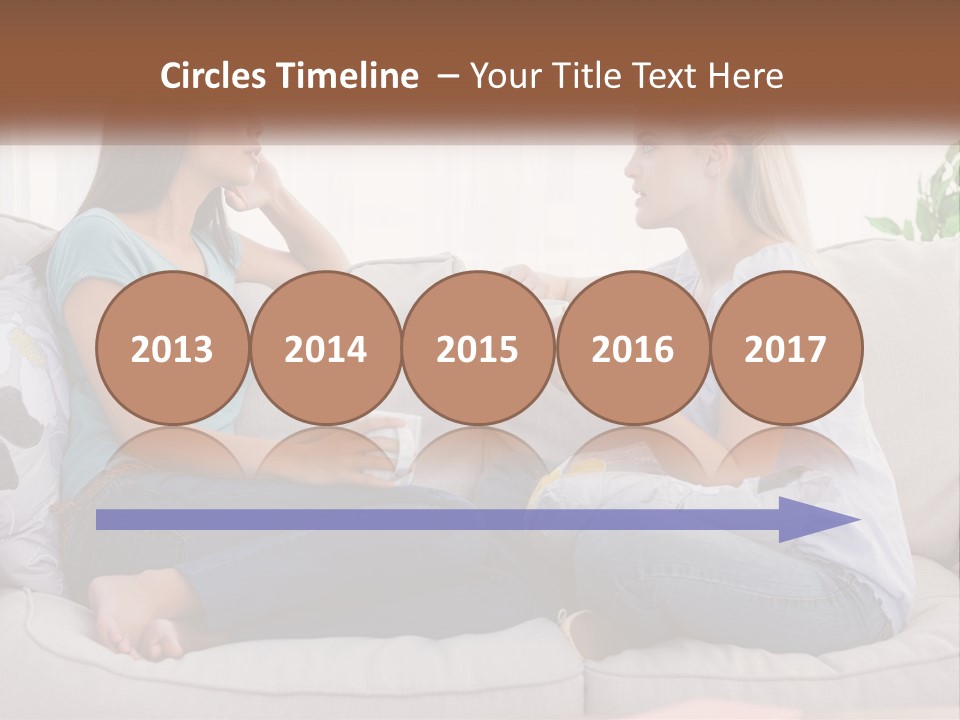 Circles Timeline – Your Title Text Here

2013

2014

2015

2016

2017